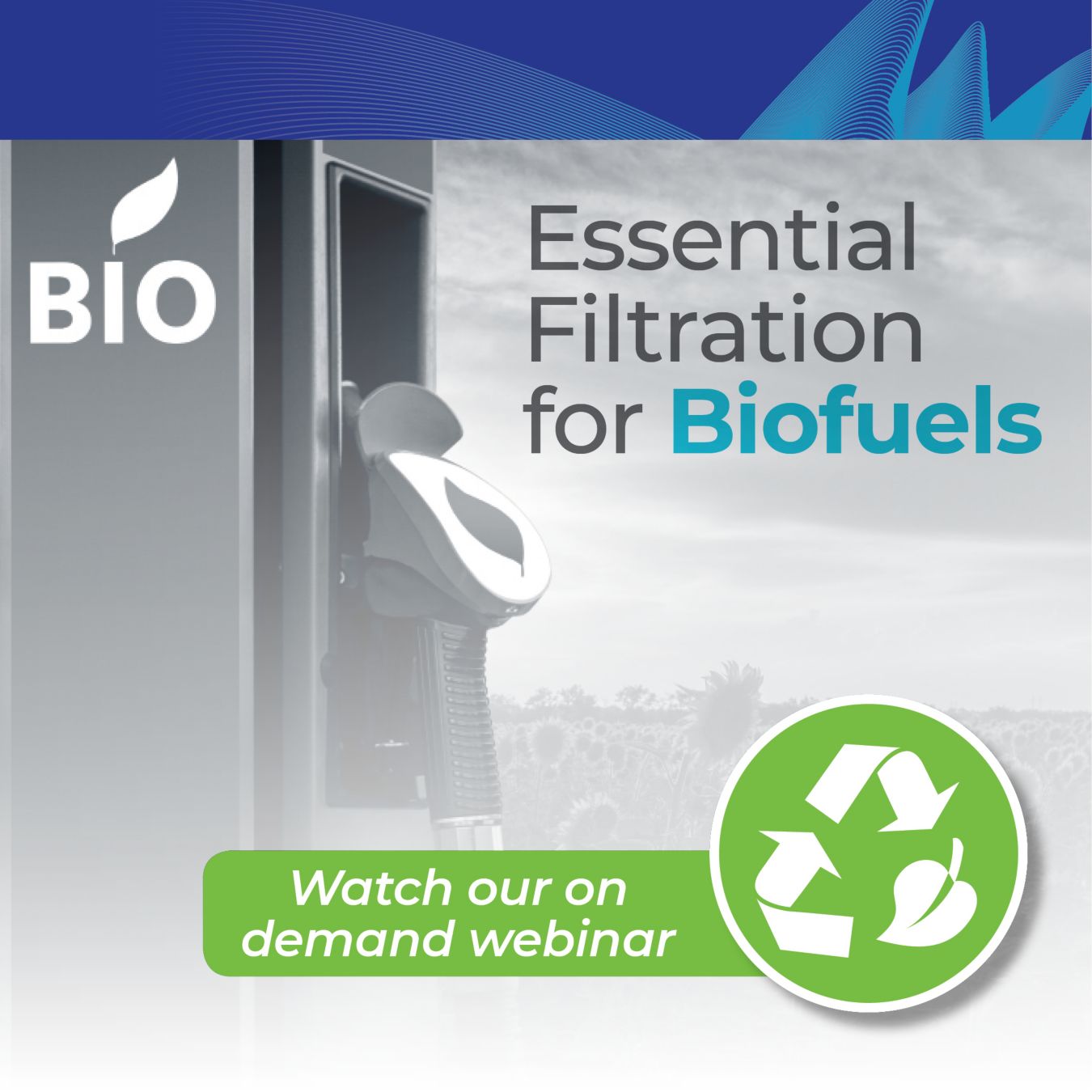 BIO

Essential Filtration for Biofuels

Watch our on demand webinar